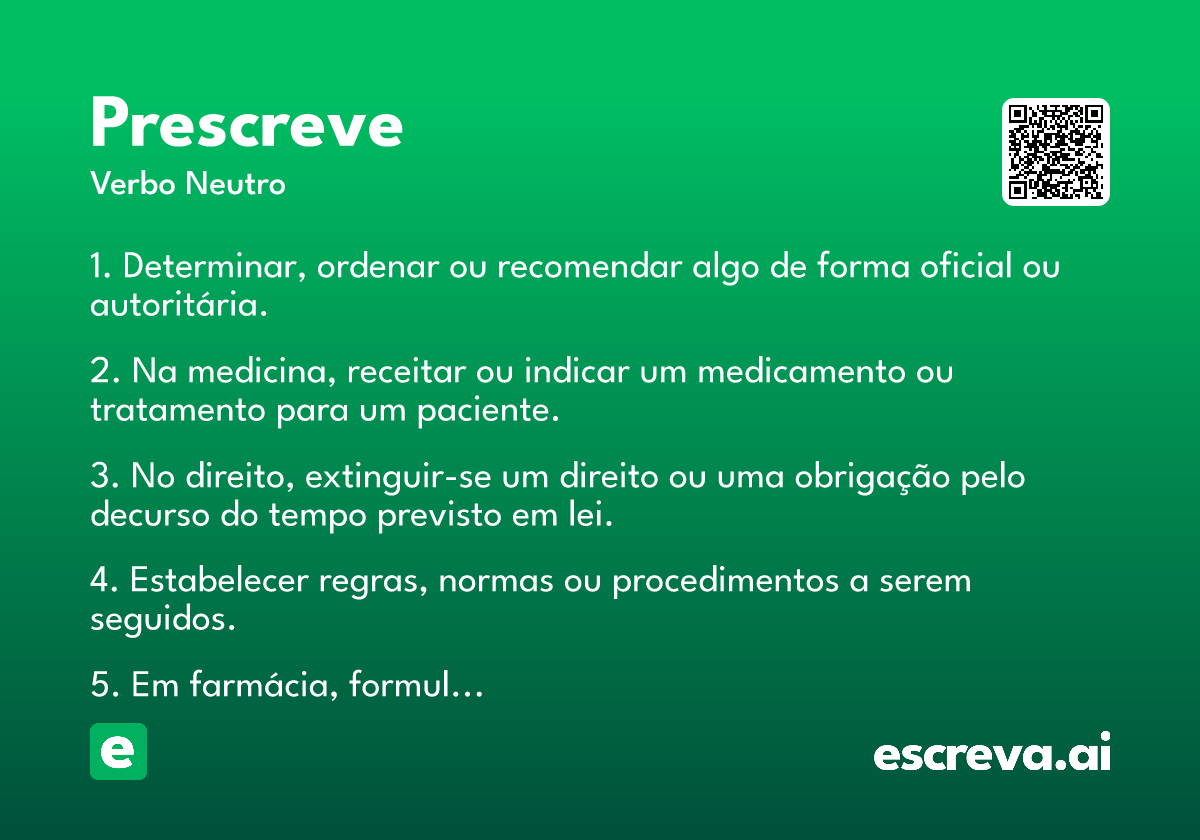 Prescreve
Verbo Neutro

1. Determinar, ordenar ou recomendar algo de forma oficial ou autoritária.

2. Na medicina, receitar ou indicar um medicamento ou tratamento para um paciente.

3. No direito, extinguir-se um direito ou uma obrigação pelo decurso do tempo previsto em lei.

4. Estabelecer regras, normas ou procedimentos a serem seguidos.

5. Em farmácia, formul...

e

escreva.ai